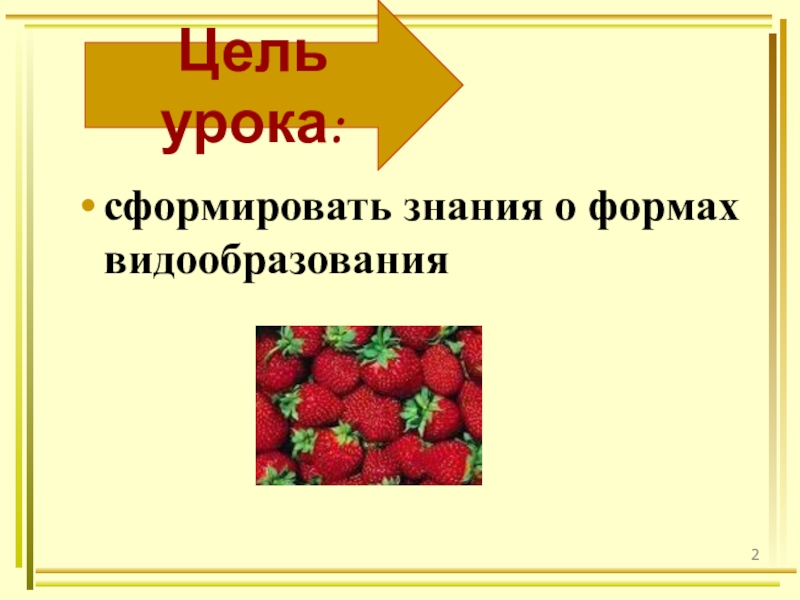 Цель урока:

• сформировать знания о формах видообразования

2